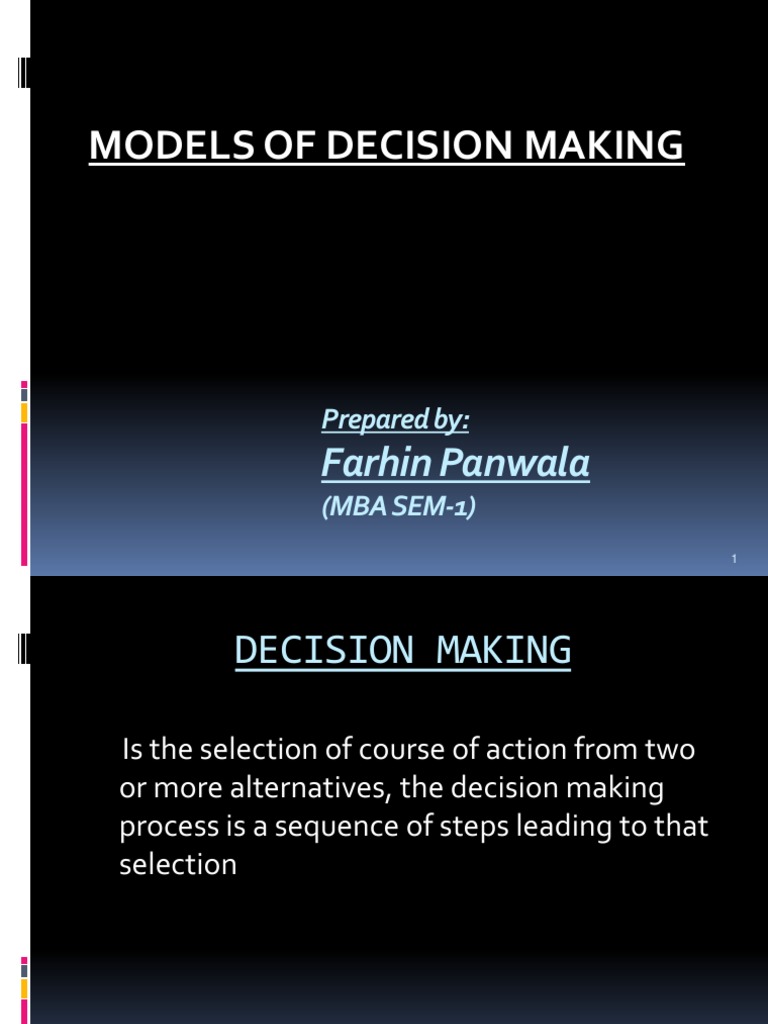 MODELS OF DECISION MAKING

Prepared by:

Farhin Panwala

(MBA SEM-1)

1

DECISION MAKING

Is the selection of course of action from two or more alternatives, the decision making process is a sequence of steps leading to that selection